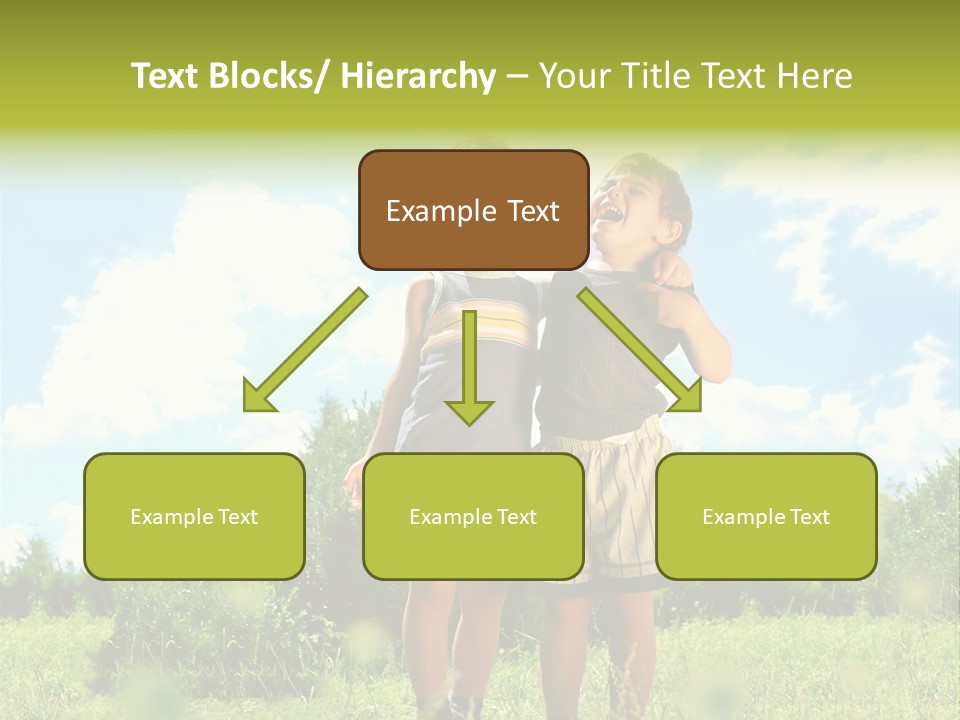 Text Blocks/ Hierarchy – Your Title Text Here

Example Text

Example Text

Example Text

Example Text